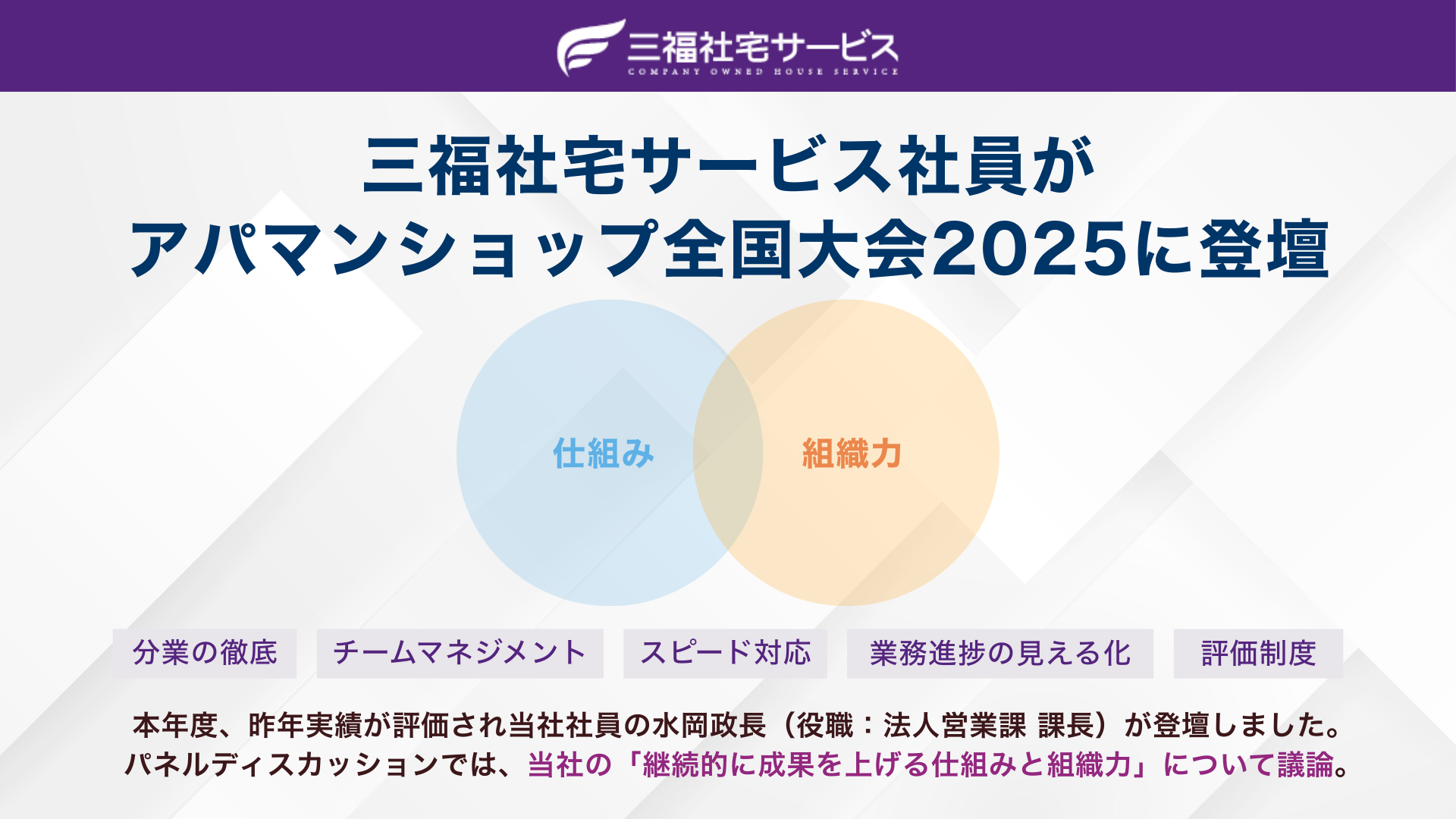 三福社宅サービス
COMPANY OWNED HOUSE SERVICE

三福社宅サービス社員が
アパマンショップ全国大会2025に登壇

仕組み

組織力

分業の徹底

チームマネジメント

スピード対応

業務進捗の見える化

評価制度

本年度、昨年実績が評価され当社社員の水岡政長（役職：法人営業課 課長）が登壇しました。
パネルディスカッションでは、当社の「継続的に成果を上げる仕組みと組織力」について議論。